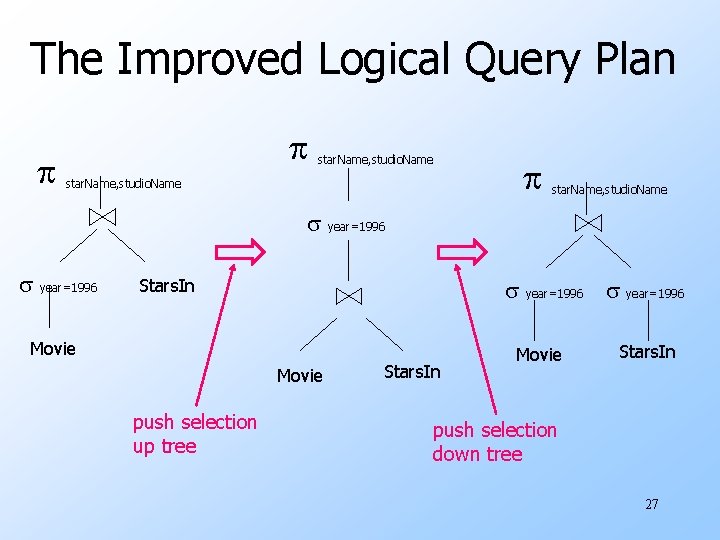 The Improved Logical Query Plan

$\pi_{starName,studioName}$

$\bowtie$

$\sigma_{year=1996}$

StarsIn

Movie

$\pi_{starName,studioName}$

$\sigma_{year=1996}$

$\bowtie$

Movie

StarsIn

$\pi_{starName,studioName}$

$\bowtie$

$\sigma_{year=1996}$

$\sigma_{year=1996}$

Movie

StarsIn

push selection up tree

push selection down tree

27